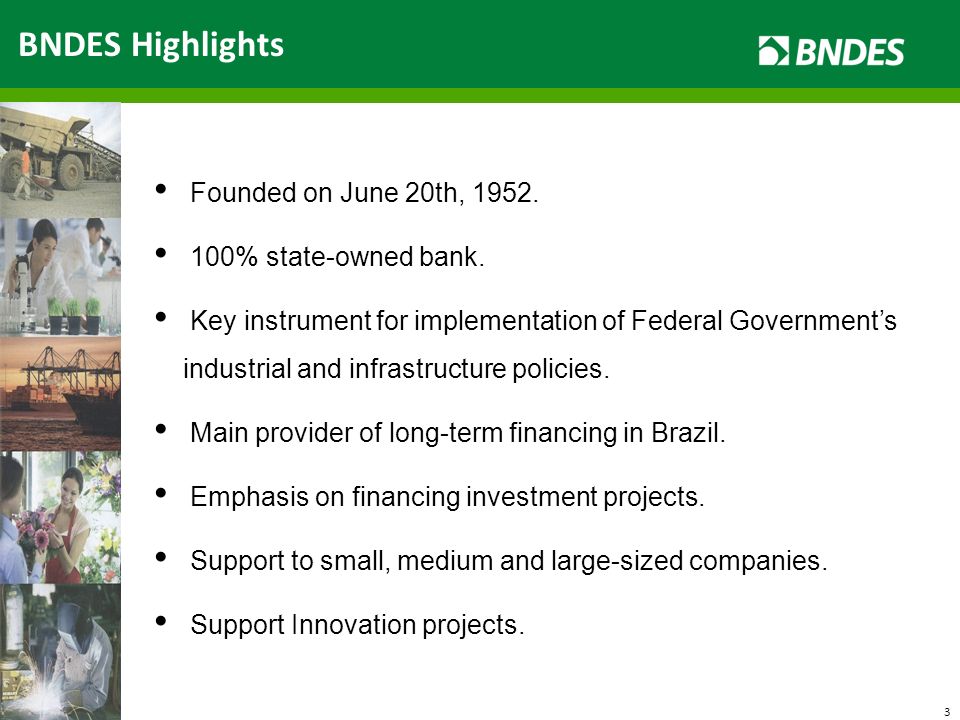 BNDES Highlights

BNDES

• Founded on June 20th, 1952.

• 100% state-owned bank.

• Key instrument for implementation of Federal Government's industrial and infrastructure policies.

• Main provider of long-term financing in Brazil.

• Emphasis on financing investment projects.

• Support to small, medium and large-sized companies.

• Support Innovation projects.

3